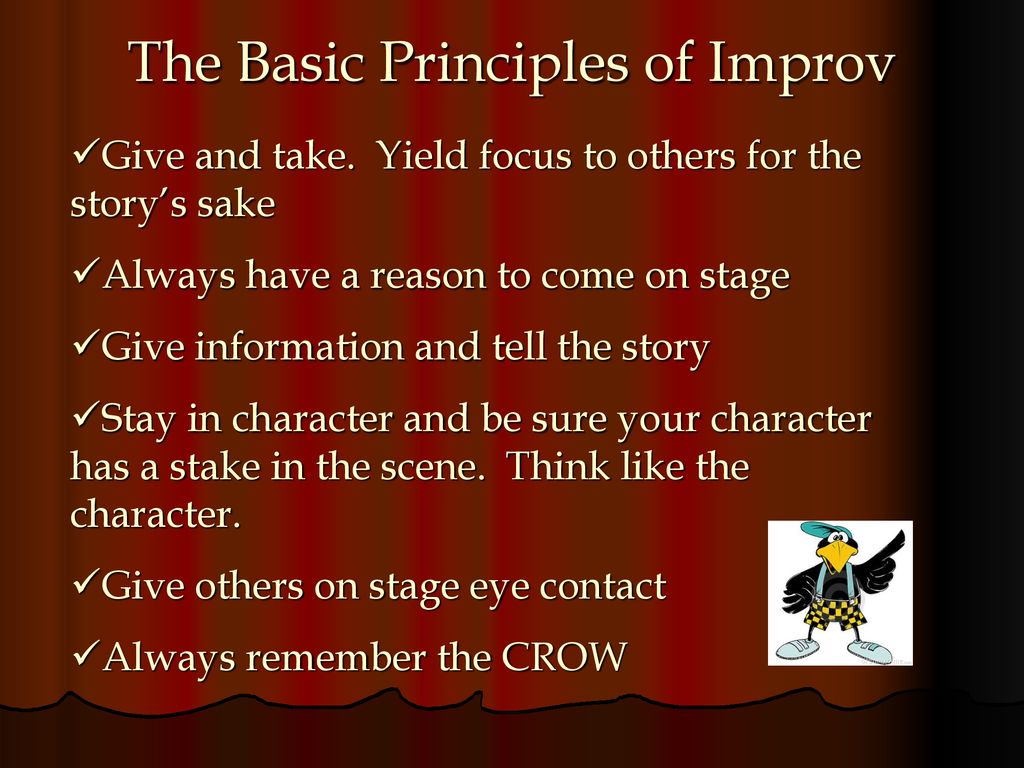 The Basic Principles of Improv

✓Give and take. Yield focus to others for the story's sake

✓Always have a reason to come on stage

✓Give information and tell the story

✓Stay in character and be sure your character has a stake in the scene. Think like the character.

✓Give others on stage eye contact

✓Always remember the CROW